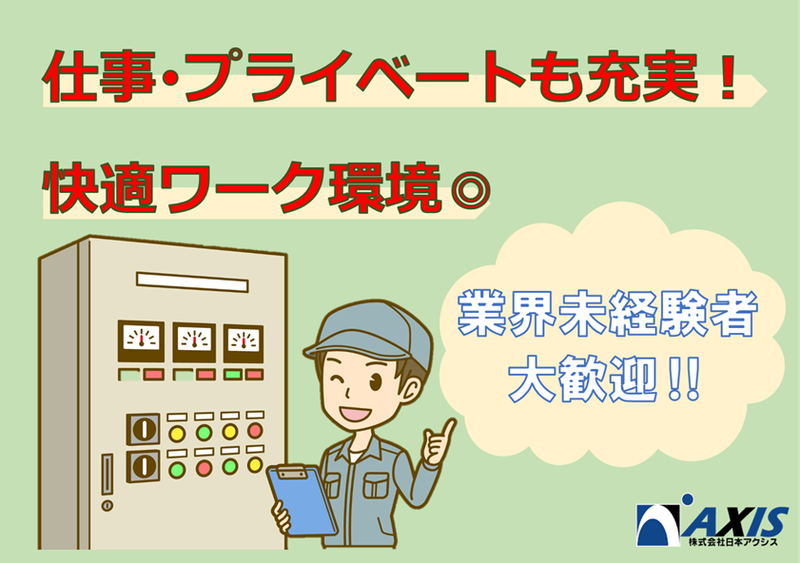 仕事・プライベートも充実！

快適ワーク環境◎

業界未経験者
大歓迎！！

AXIS
株式会社日本アクシス